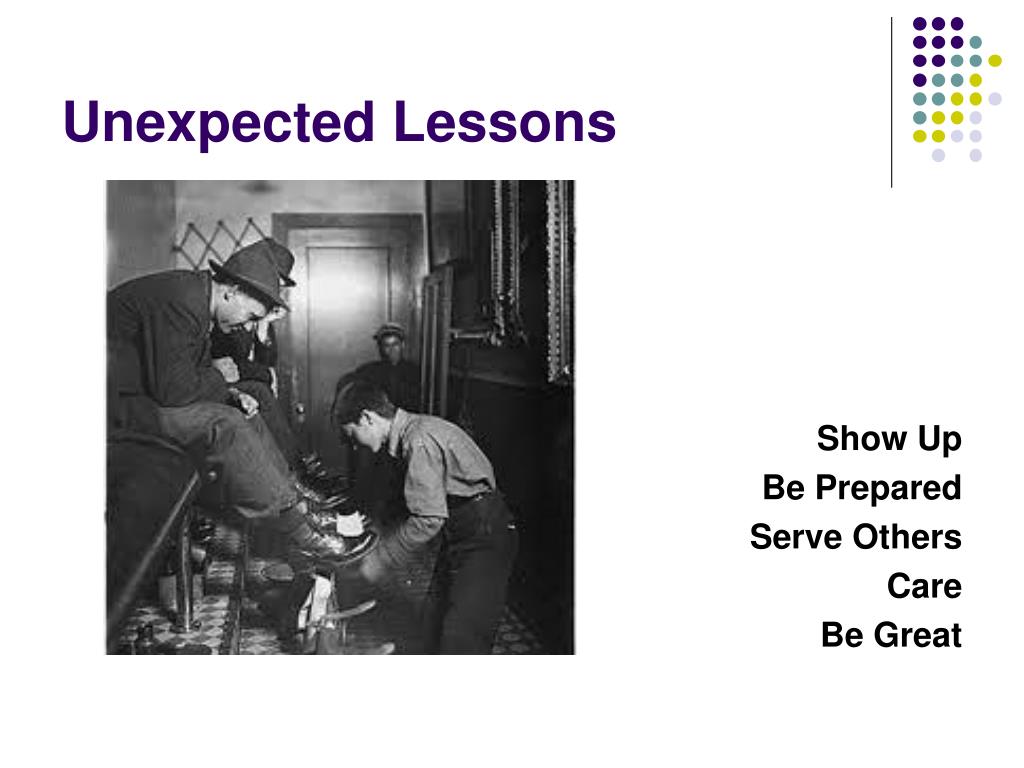 Unexpected Lessons

Show Up
Be Prepared
Serve Others
Care
Be Great